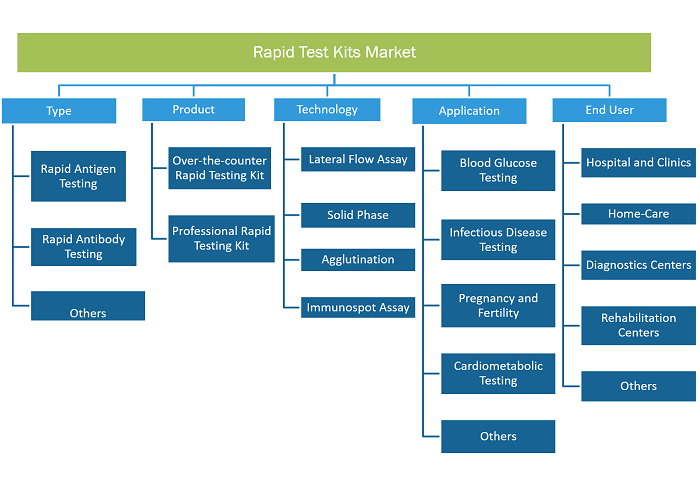 Rapid Test Kits Market

Type

Rapid Antigen Testing

Rapid Antibody Testing

Others

Product

Over-the-counter Rapid Testing Kit

Professional Rapid Testing Kit

Technology

Lateral Flow Assay

Solid Phase

Agglutination

Immunospot Assay

Application

Blood Glucose Testing

Infectious Disease Testing

Pregnancy and Fertility

Cardiometabolic Testing

Others

End User

Hospital and Clinics

Home-Care

Diagnostics Centers

Rehabilitation Centers

Others